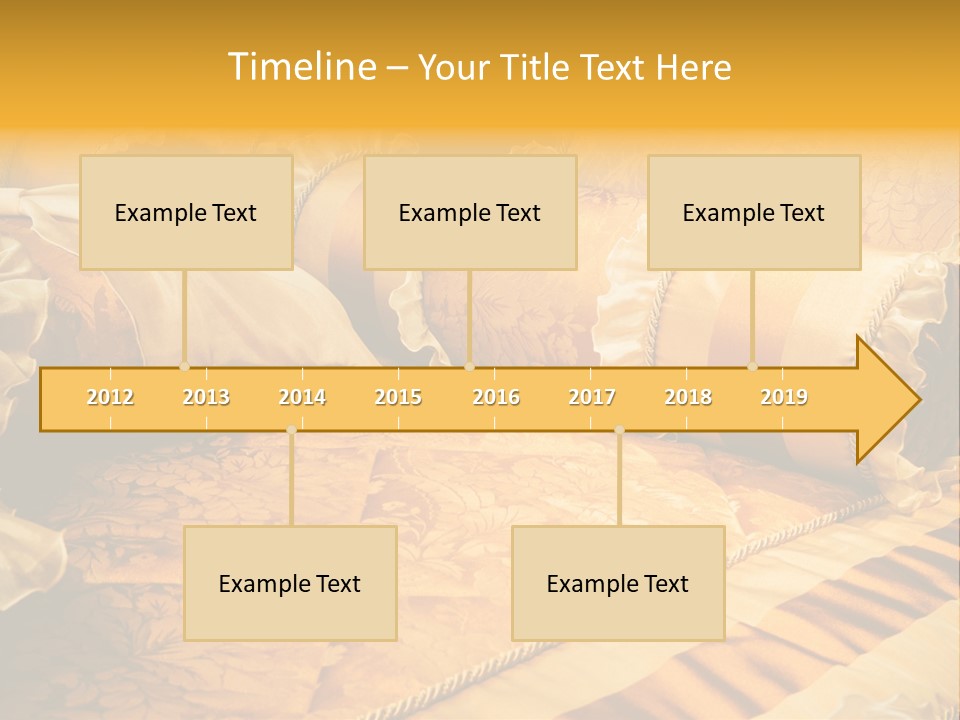 Timeline – Your Title Text Here

Example Text

Example Text

Example Text

2012 2013 2014 2015 2016 2017 2018 2019

Example Text

Example Text